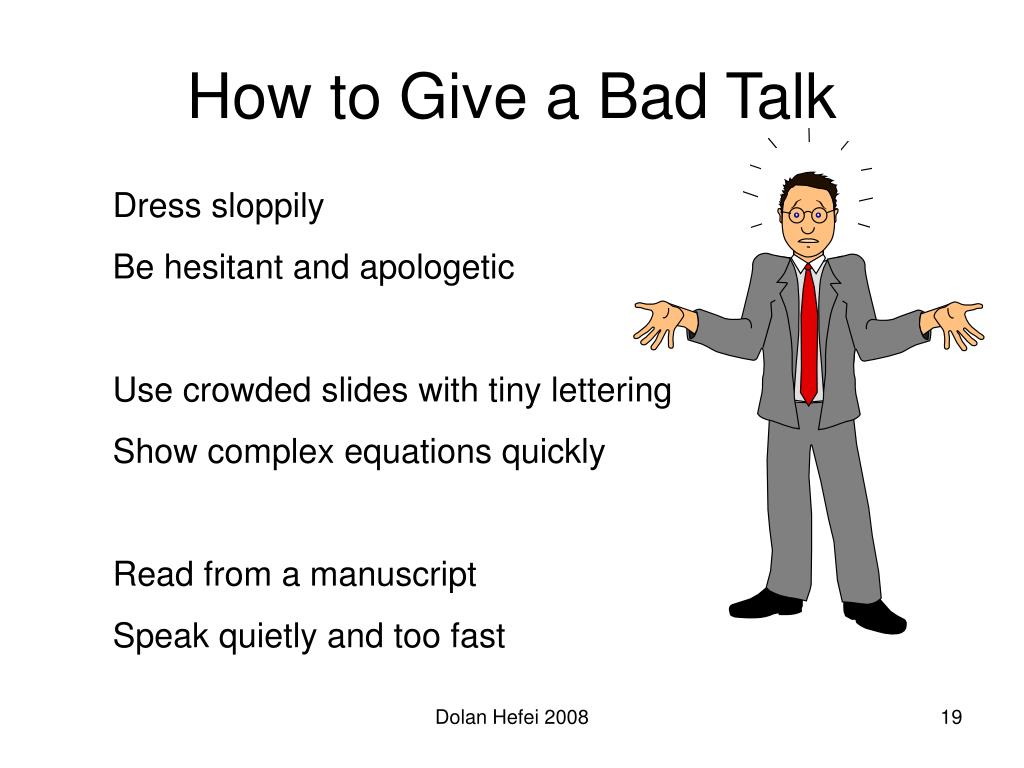 How to Give a Bad Talk

Dress sloppily

Be hesitant and apologetic

Use crowded slides with tiny lettering

Show complex equations quickly

Read from a manuscript

Speak quietly and too fast

Dolan Hefei 2008

19